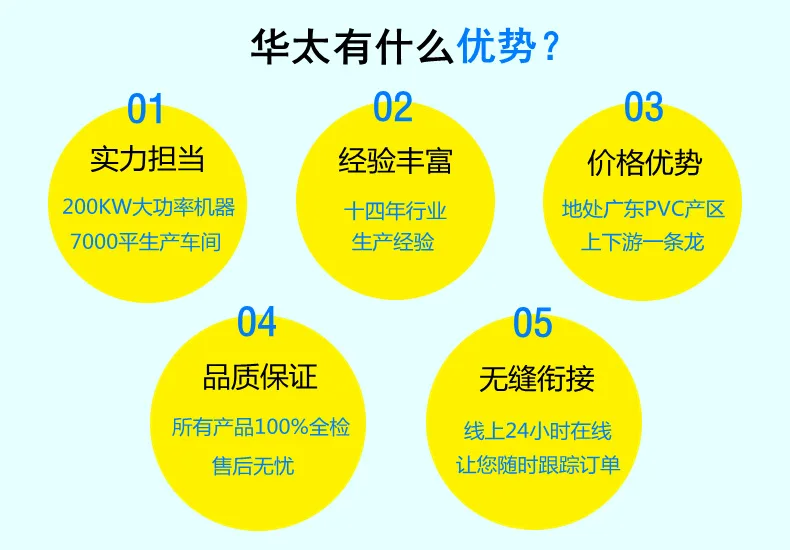 华太有什么优势？

01
实力担当
200KW大功率机器
7000平生产车间

02
经验丰富
十四年行业
生产经验

03
价格优势
地处广东PVC产区
上下游一条龙

04
品质保证
所有产品100%全检
售后无忧

05
无缝衔接
线上24小时在线
让您随时跟踪订单